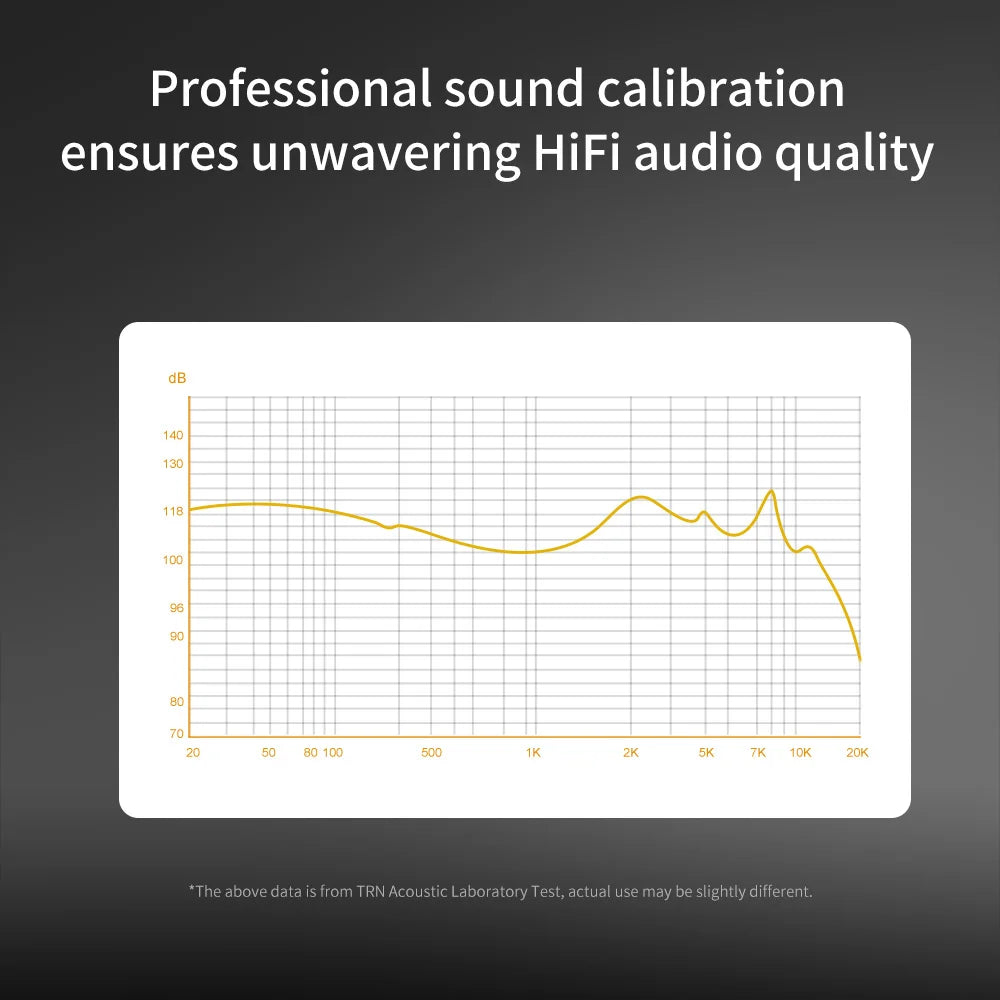 Professional sound calibration ensures unwavering HiFi audio quality

dB
140
130
118
100
96
90
80
70
20
50
80
100
500
1K
2K
5K
7K
10K
20K

*The above data is from TRN Acoustic Laboratory Test, actual use may be slightly different.